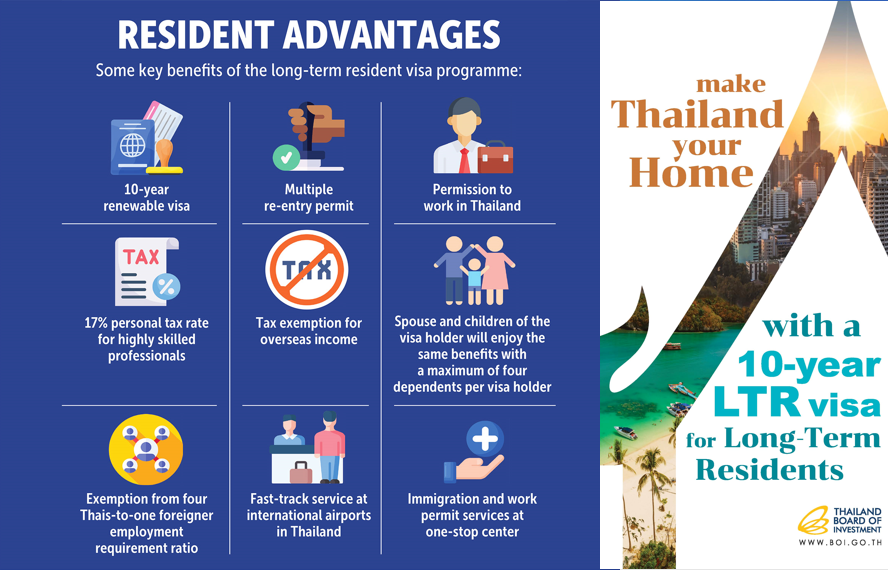 RESIDENT ADVANTAGES

Some key benefits of the long-term resident visa programme:

10-year renewable visa

Multiple re-entry permit

Permission to work in Thailand

TAX

17% personal tax rate for highly skilled professionals

TAX

Tax exemption for overseas income

Spouse and children of the visa holder will enjoy the same benefits with a maximum of four dependents per visa holder

Exemption from four Thais-to-one foreigner employment requirement ratio

Fast-track service at international airports in Thailand

Immigration and work permit services at one-stop center

make Thailand your Home

with a 10-year LTR visa for Long-Term Residents

THAILAND BOARD OF INVESTMENT
WWW.BOI.GO.TH